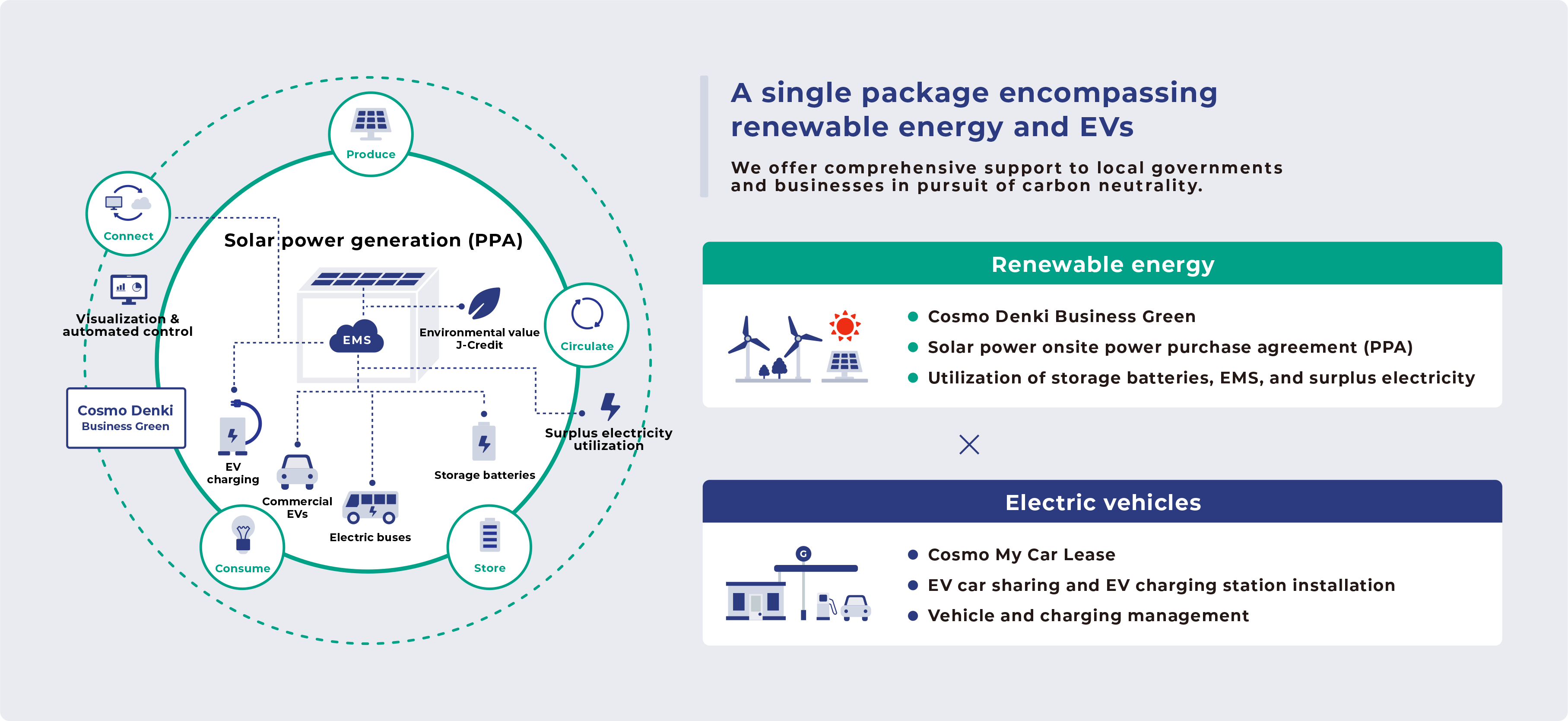 Produce

Connect

Solar power generation (PPA)

Visualization & automated control

EMS

Environmental value J-Credit

Circulate

Cosmo Denki Business Green

EV charging

Commercial EVs

Electric buses

Storage batteries

Surplus electricity utilization

Consume

Store

A single package encompassing renewable energy and EVs

We offer comprehensive support to local governments and businesses in pursuit of carbon neutrality.

Renewable energy

● Cosmo Denki Business Green
● Solar power onsite power purchase agreement (PPA)
● Utilization of storage batteries, EMS, and surplus electricity

×

Electric vehicles

G

● Cosmo My Car Lease
● EV car sharing and EV charging station installation
● Vehicle and charging management